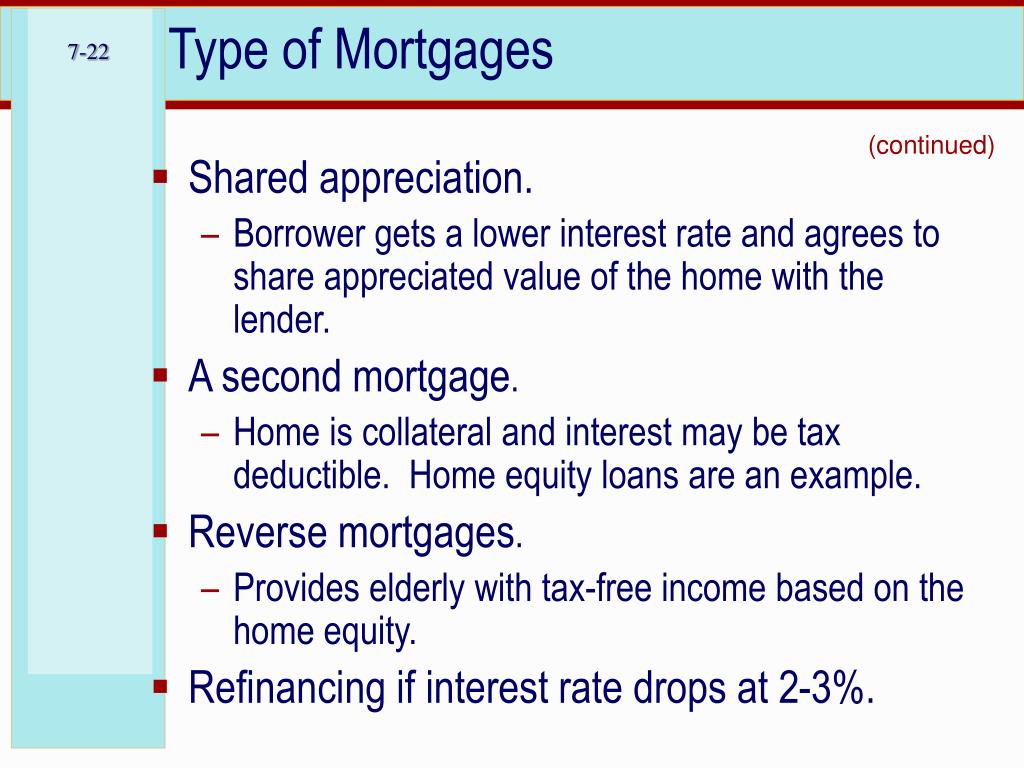 7-22

Type of Mortgages

(continued)

▪ Shared appreciation.
– Borrower gets a lower interest rate and agrees to share appreciated value of the home with the lender.

▪ A second mortgage.
– Home is collateral and interest may be tax deductible. Home equity loans are an example.

▪ Reverse mortgages.
– Provides elderly with tax-free income based on the home equity.

▪ Refinancing if interest rate drops at 2-3%.